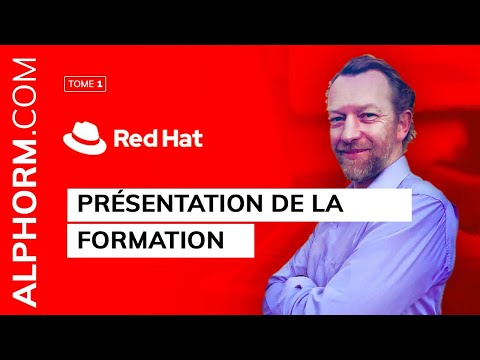 ALPHORM.COM

TOME 1

Red Hat

PRÉSENTATION DE LA FORMATION